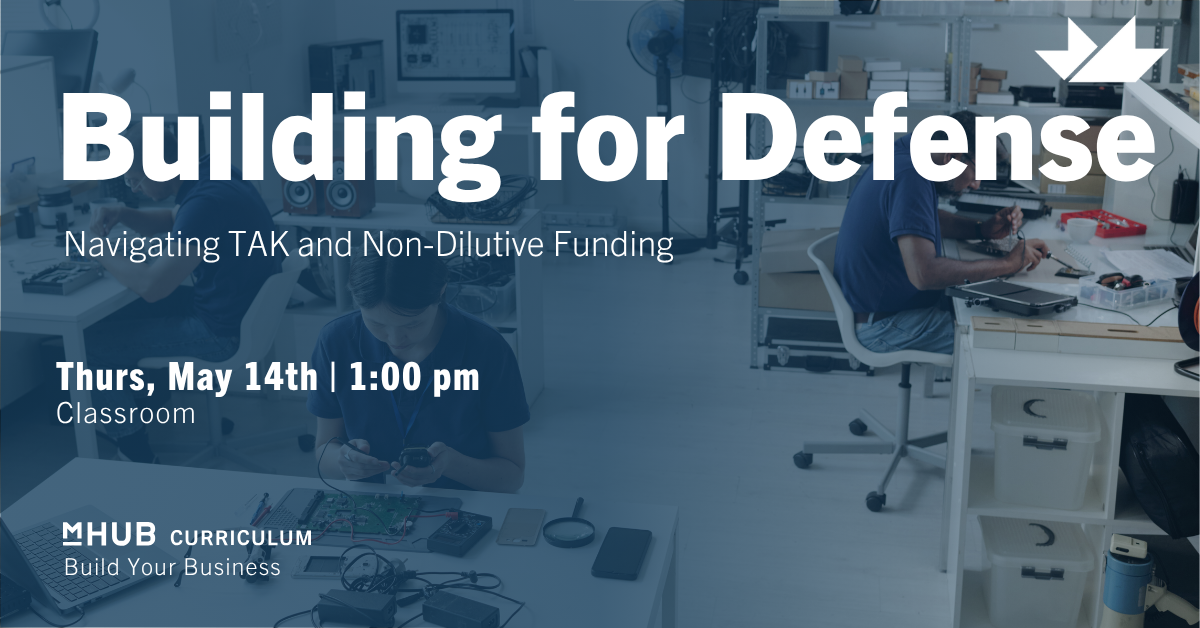 Building for Defense

Navigating TAK and Non-Dilutive Funding

Thurs, May 14th | 1:00 pm
Classroom

mHUB CURRICULUM
Build Your Business